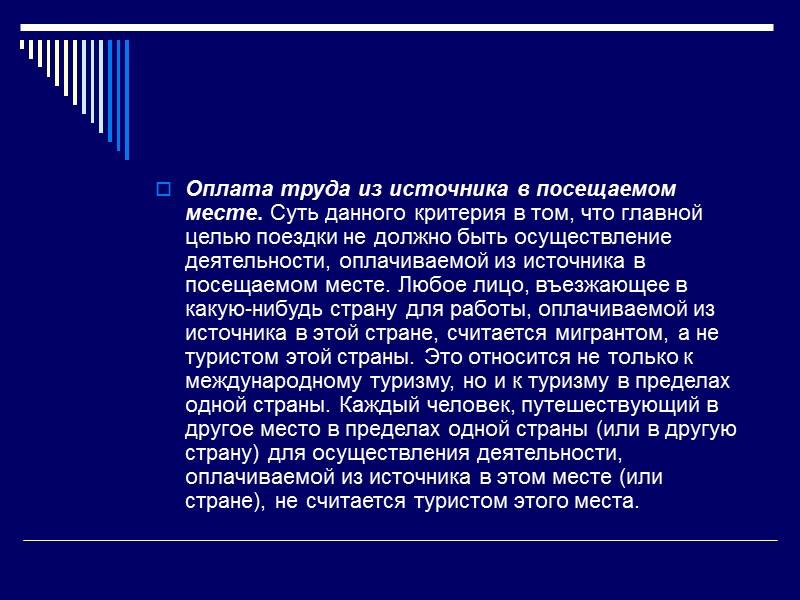 Оплата труда из источника в посещаемом месте. Суть данного критерия в том, что главной целью поездки не должно быть осуществление деятельности, оплачиваемой из источника в посещаемом месте. Любое лицо, въезжающее в какую-нибудь страну для работы, оплачиваемой из источника в этой стране, считается мигрантом, а не туристом этой страны. Это относится не только к международному туризму, но и к туризму в пределах одной страны. Каждый человек, путешествующий в другое место в пределах одной страны (или в другую страну) для осуществления деятельности, оплачиваемой из источника в этом месте (или стране), не считается туристом этого места.